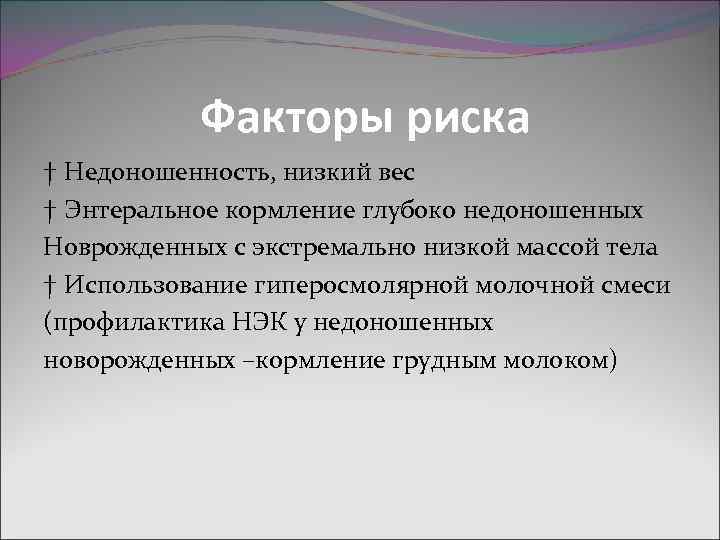 Факторы риска

† Недоношенность, низкий вес
† Энтеральное кормление глубоко недоношенных Новрожденных с экстремально низкой массой тела
† Использование гиперосмолярной молочной смеси (профилактика НЭК у недоношенных новорожденных –кормление грудным молоком)